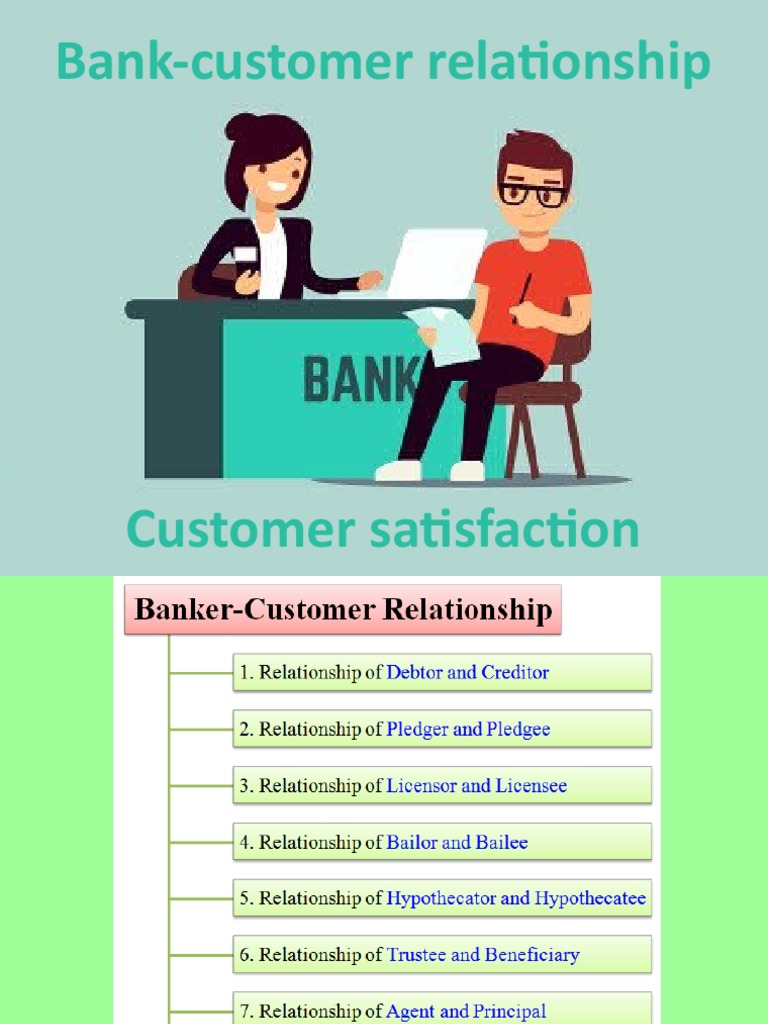 Bank-customer relationship

BANK

Customer satisfaction

Banker-Customer Relationship

1. Relationship of Debtor and Creditor

2. Relationship of Pledger and Pledgee

3. Relationship of Licensor and Licensee

4. Relationship of Bailor and Bailee

5. Relationship of Hypothecator and Hypothecatee

6. Relationship of Trustee and Beneficiary

7. Relationship of Agent and Principal